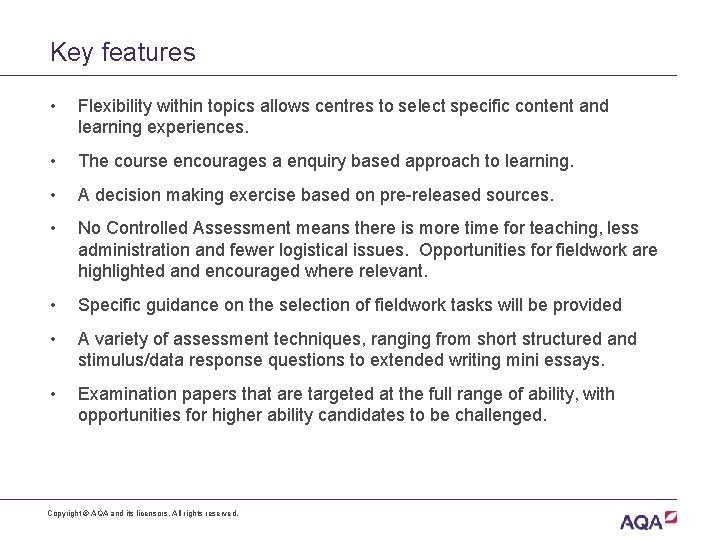 Key features

• Flexibility within topics allows centres to select specific content and learning experiences.

• The course encourages a enquiry based approach to learning.

• A decision making exercise based on pre-released sources.

• No Controlled Assessment means there is more time for teaching, less administration and fewer logistical issues. Opportunities for fieldwork are highlighted and encouraged where relevant.

• Specific guidance on the selection of fieldwork tasks will be provided

• A variety of assessment techniques, ranging from short structured and stimulus/data response questions to extended writing mini essays.

• Examination papers that are targeted at the full range of ability, with opportunities for higher ability candidates to be challenged.

Copyright © AQA and its licensors. All rights reserved.

AQA